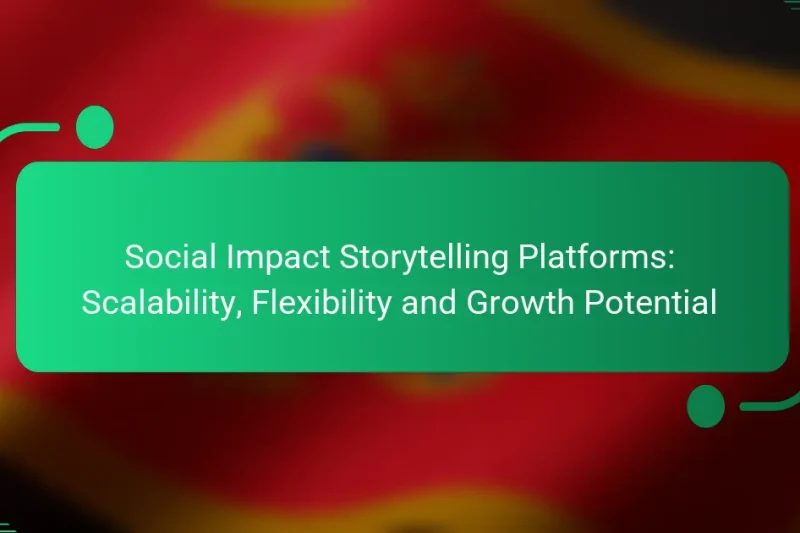 Social Impact Storytelling Platforms: Scalability, Flexibility and Growth Potential